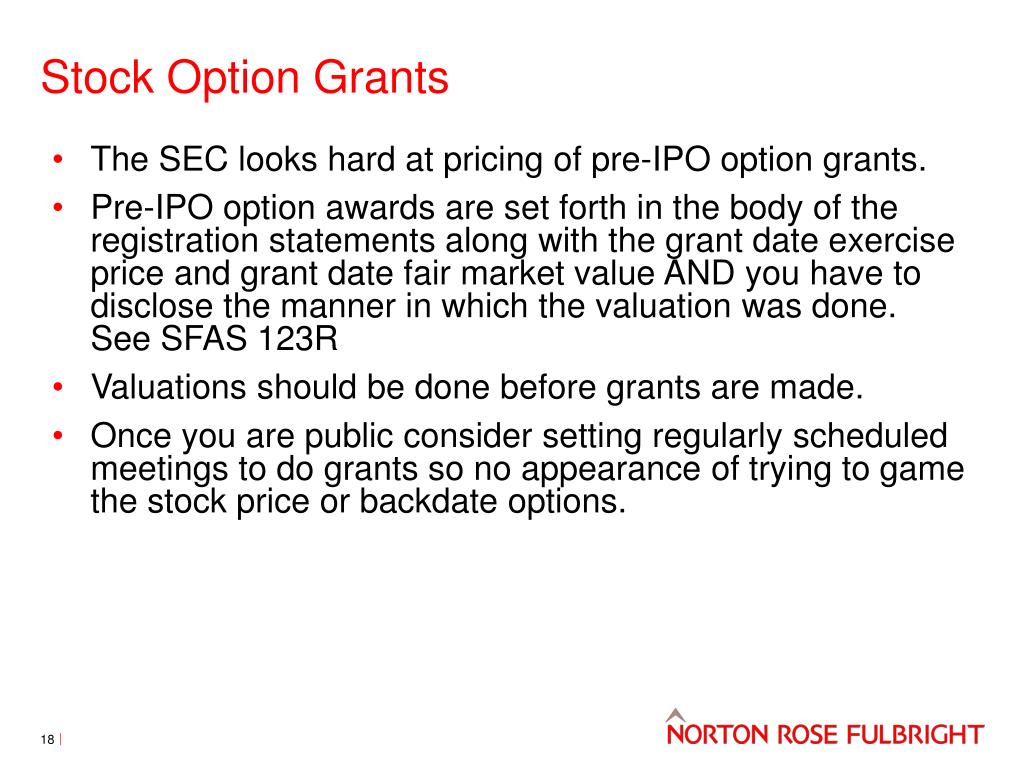 Stock Option Grants

• The SEC looks hard at pricing of pre-IPO option grants.
• Pre-IPO option awards are set forth in the body of the registration statements along with the grant date exercise price and grant date fair market value AND you have to disclose the manner in which the valuation was done. See SFAS 123R
• Valuations should be done before grants are made.
• Once you are public consider setting regularly scheduled meetings to do grants so no appearance of trying to game the stock price or backdate options.

18 |

NORTON ROSE FULBRIGHT